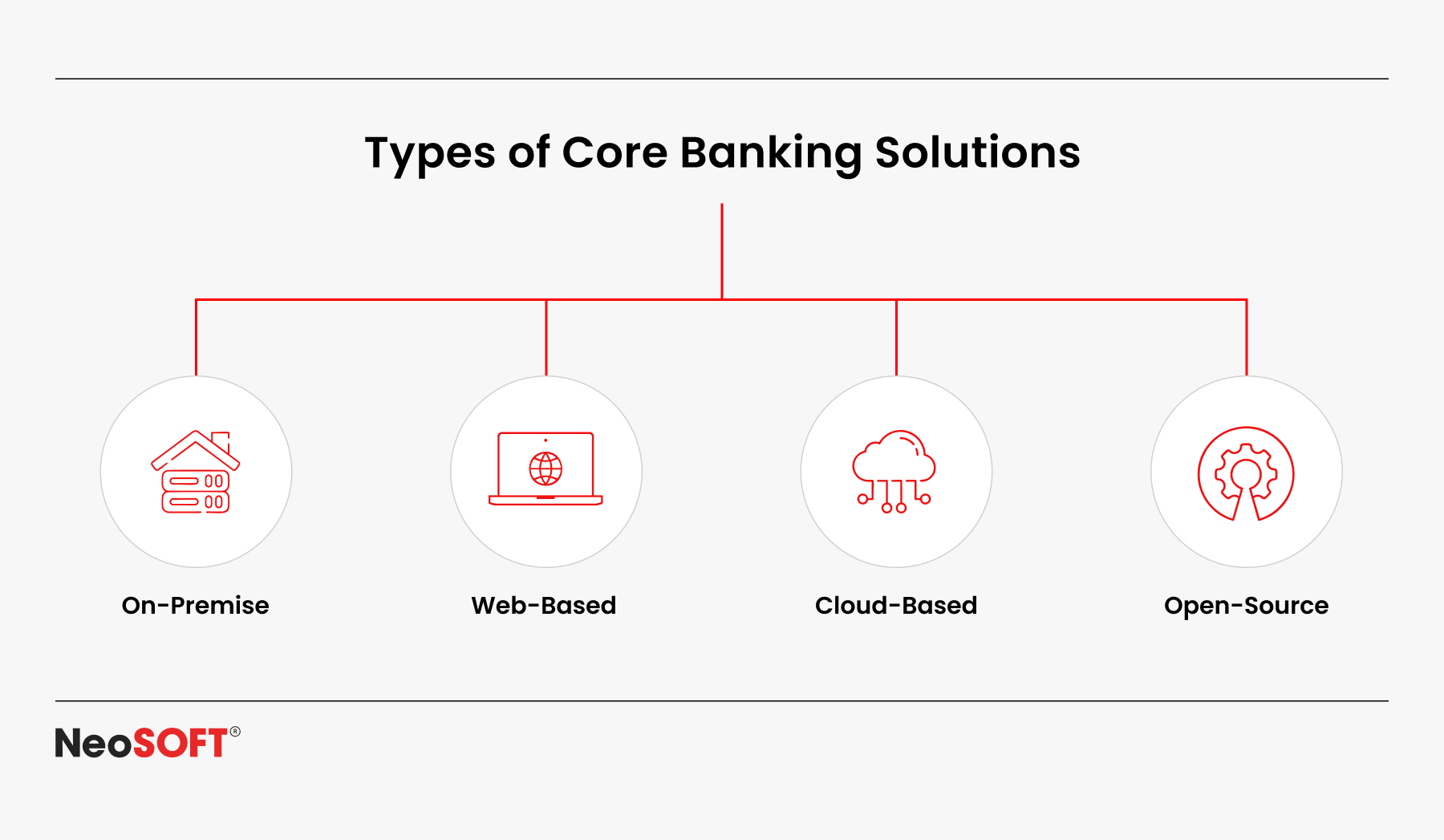 Types of Core Banking Solutions

On-Premise

Web-Based

Cloud-Based

Open-Source

NeoSOFT®